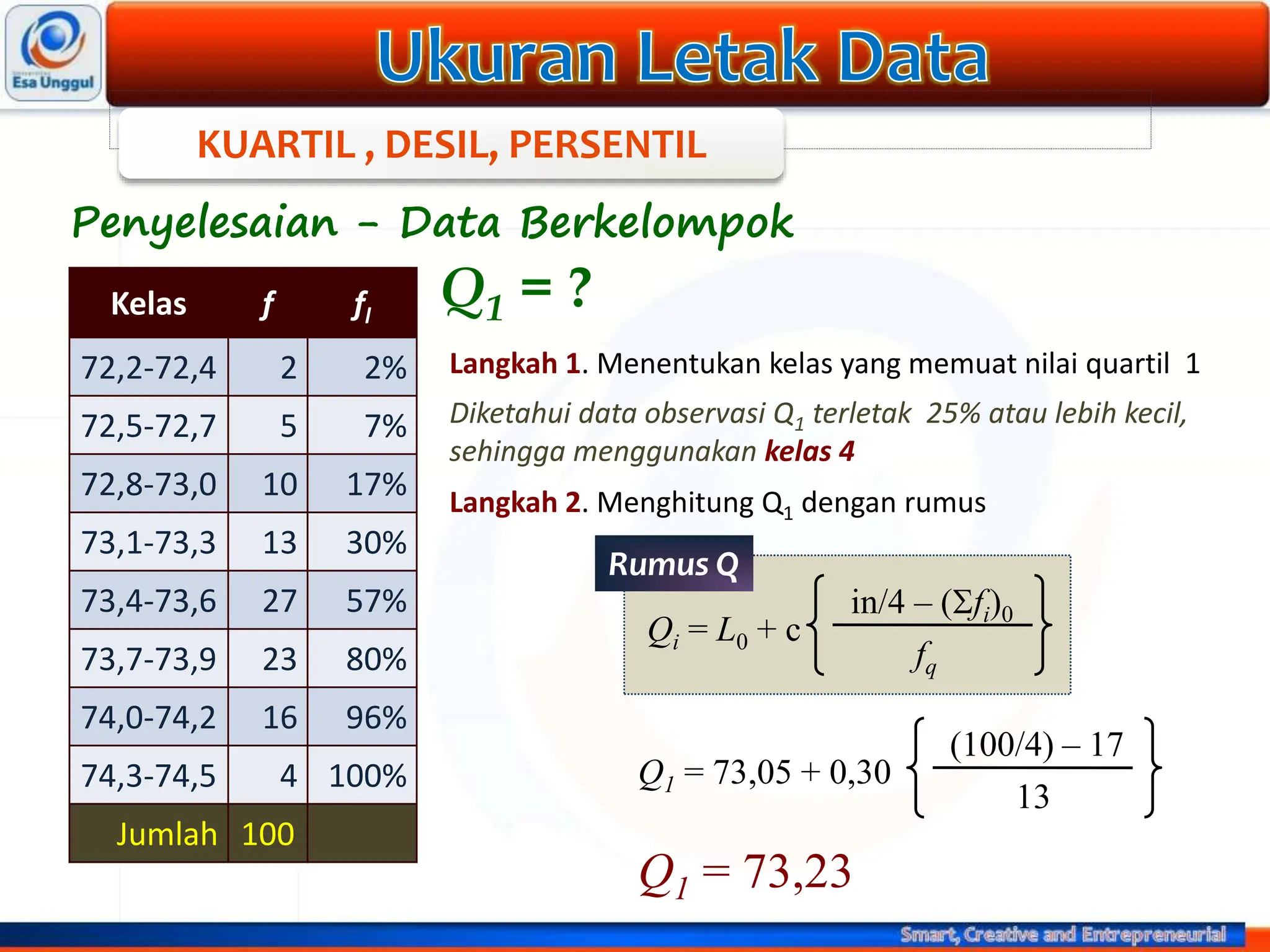 Esa Unggul

Ukuran Letak Data

KUARTIL , DESIL, PERSENTIL

Penyelesaian – Data Berkelompok

| Kelas | $f$ | $f_l$ |
|---|---|---|
| 72,2-72,4 | 2 | 2% |
| 72,5-72,7 | 5 | 7% |
| 72,8-73,0 | 10 | 17% |
| 73,1-73,3 | 13 | 30% |
| 73,4-73,6 | 27 | 57% |
| 73,7-73,9 | 23 | 80% |
| 74,0-74,2 | 16 | 96% |
| 74,3-74,5 | 4 | 100% |
| Jumlah | 100 | |

$Q_1 = ?$

Langkah 1. Menentukan kelas yang memuat nilai quartil 1

Diketahui data observasi $Q_1$ terletak 25% atau lebih kecil, sehingga menggunakan kelas 4

Langkah 2. Menghitung $Q_1$ dengan rumus

Rumus Q

$Q_i = L_0 + c\left\{\frac{in/4 - (\Sigma f_i)_0}{f_q}\right\}$

$Q_1 = 73,05 + 0,30\left\{\frac{(100/4) - 17}{13}\right\}$

$Q_1 = 73,23$

Smart, Creative and Entrepreneurial